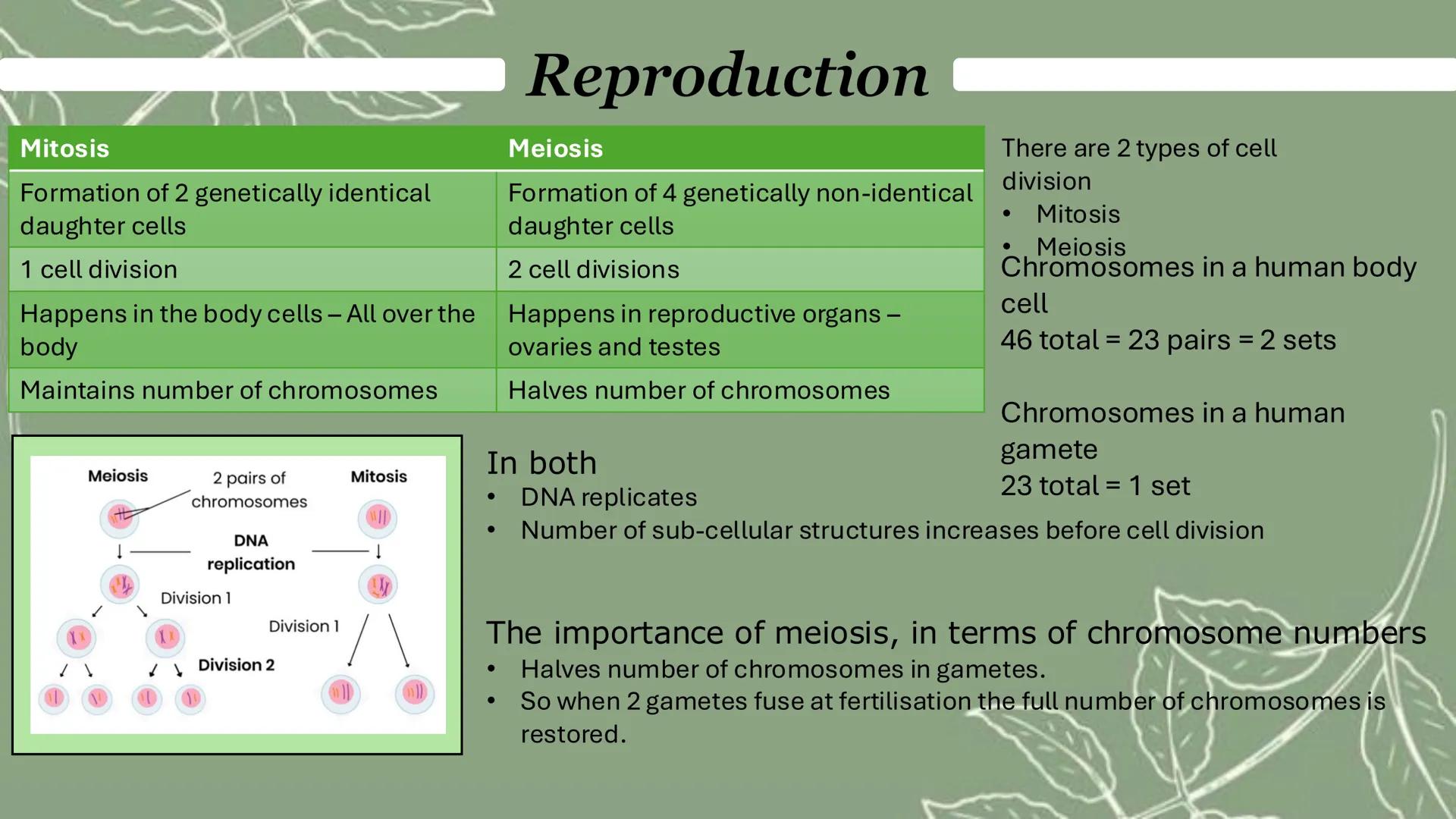 Reproduction

| Mitosis | Meiosis |
|---|---|
| Formation of 2 genetically identical daughter cells | Formation of 4 genetically non-identical daughter cells |
| 1 cell division | 2 cell divisions |
| Happens in the body cells – All over the body | Happens in reproductive organs – ovaries and testes |
| Maintains number of chromosomes | Halves number of chromosomes |

There are 2 types of cell division
• Mitosis
• Meiosis

Chromosomes in a human body cell
46 total = 23 pairs = 2 sets

Chromosomes in a human gamete
23 total = 1 set

Meiosis
2 pairs of chromosomes
Mitosis
DNA replication
Division 1
Division 1
Division 2

In both
• DNA replicates
• Number of sub-cellular structures increases before cell division

The importance of meiosis, in terms of chromosome numbers
• Halves number of chromosomes in gametes.
• So when 2 gametes fuse at fertilisation the full number of chromosomes is restored.